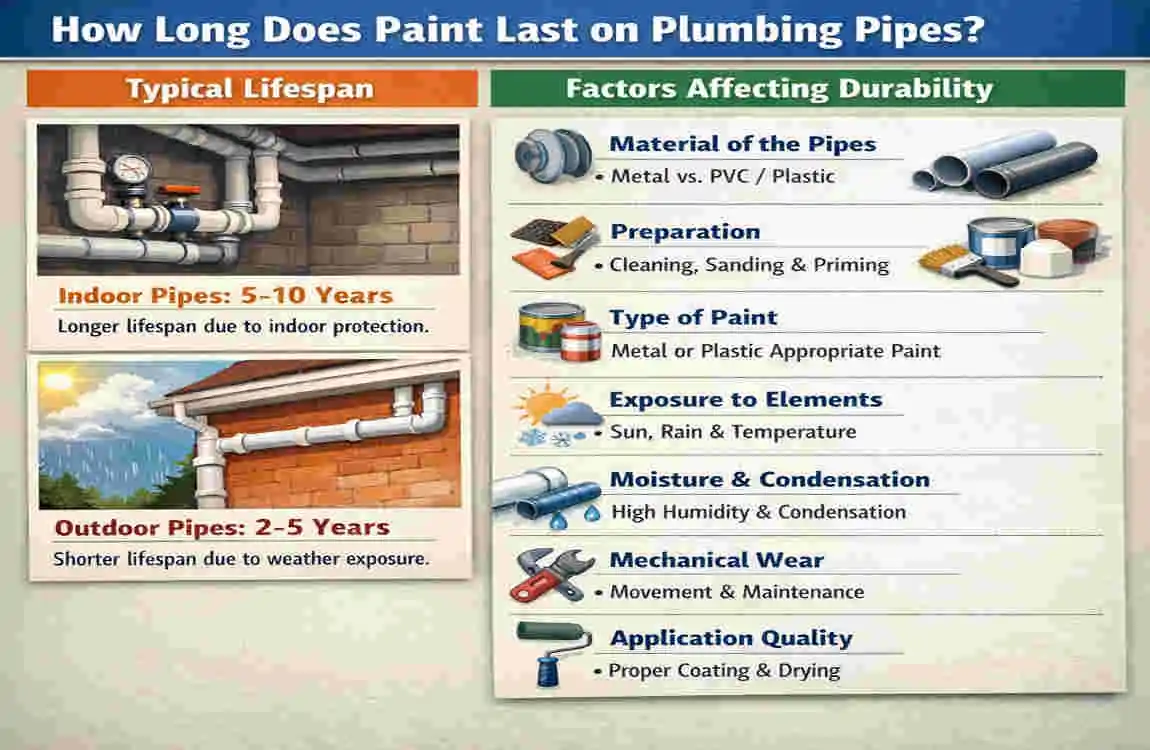 How Long Does Paint Last on Plumbing Pipes?

Typical Lifespan

Indoor Pipes: 5–10 Years

Longer lifespan due to indoor protection.

Outdoor Pipes: 2–5 Years

Shorter lifespan due to weather exposure.

Factors Affecting Durability

Material of the Pipes

• Metal vs. PVC / Plastic

Preparation

• Cleaning, Sanding & Priming

Type of Paint

Metal or Plastic Appropriate Paint

Exposure to Elements

• Sun, Rain & Temperature

Moisture & Condensation

High Humidity & Condensation

Mechanical Wear

• Movement & Maintenance

Application Quality

• Proper Coating & Drying